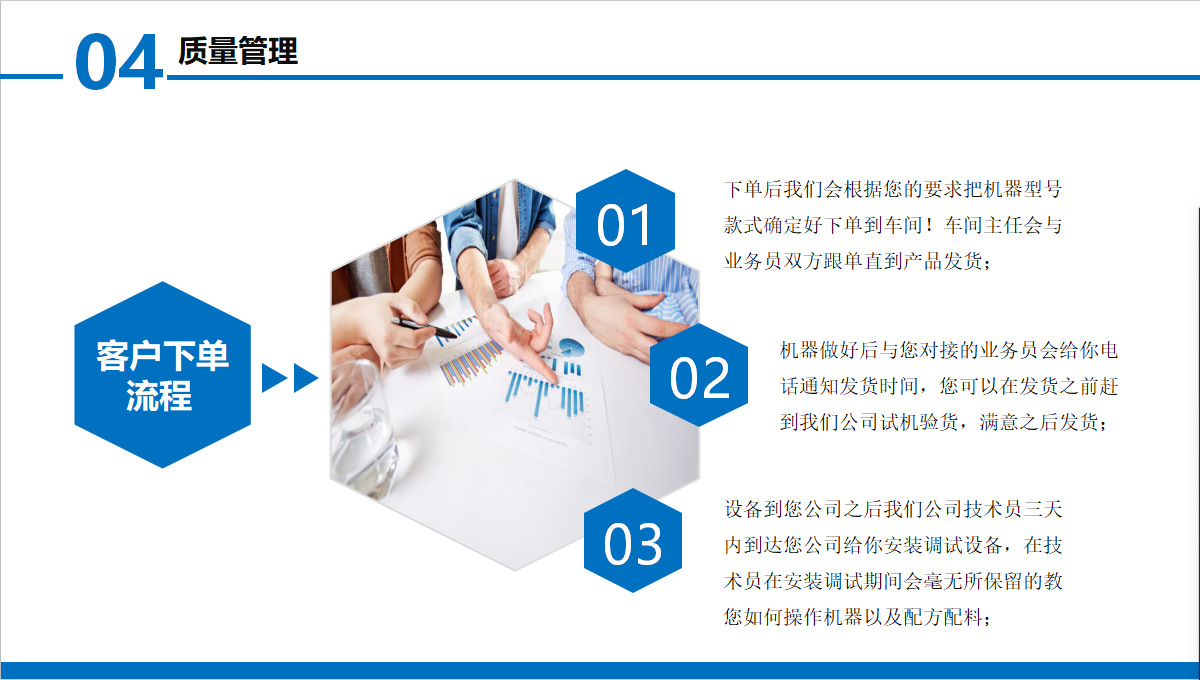 04 质量管理

客户下单流程

01

下单后我们会根据您的要求把机器型号款式确定好下单到车间！车间主任会与业务员双方跟单直到产品发货；

02

机器做好后与您对接的业务员会给你电话通知发货时间，您可以在发货之前赶到我们公司试机验货，满意之后发货；

03

设备到您公司之后我们公司技术员三天内到达您公司给你安装调试设备，在技术员在安装调试期间会毫无所保留的教您如何操作机器以及配方配料；